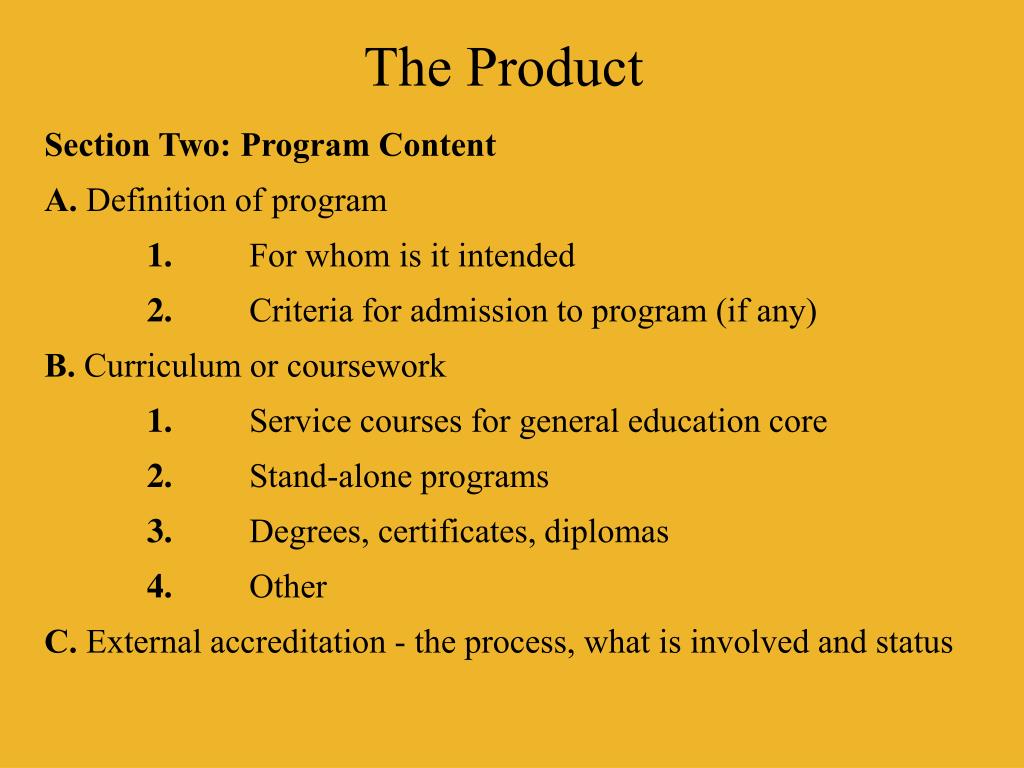 The Product

Section Two: Program Content

A. Definition of program

1. For whom is it intended

2. Criteria for admission to program (if any)

B. Curriculum or coursework

1. Service courses for general education core

2. Stand-alone programs

3. Degrees, certificates, diplomas

4. Other

C. External accreditation - the process, what is involved and status